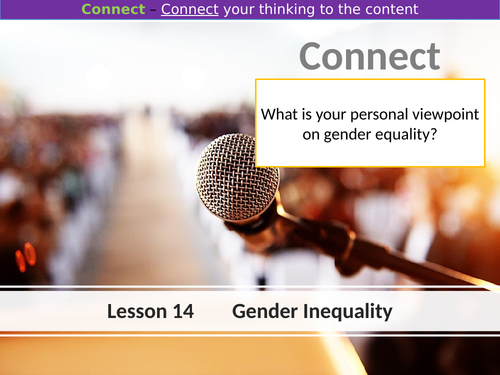 Connect – Connect your thinking to the content

Connect

What is your personal viewpoint on gender equality?

Lesson 14 Gender Inequality